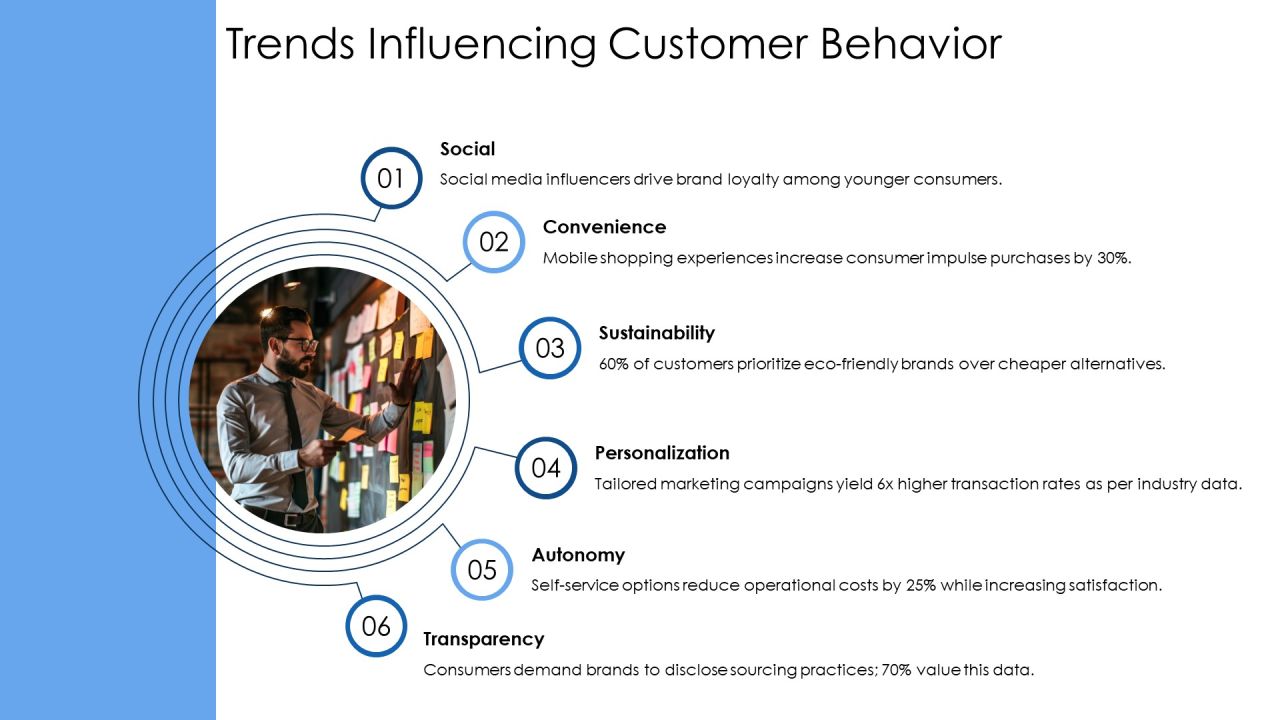 Trends Influencing Customer Behavior

01

Social

Social media influencers drive brand loyalty among younger consumers.

02

Convenience

Mobile shopping experiences increase consumer impulse purchases by 30%.

03

Sustainability

60% of customers prioritize eco-friendly brands over cheaper alternatives.

04

Personalization

Tailored marketing campaigns yield 6x higher transaction rates as per industry data.

05

Autonomy

Self-service options reduce operational costs by 25% while increasing satisfaction.

06

Transparency

Consumers demand brands to disclose sourcing practices; 70% value this data.